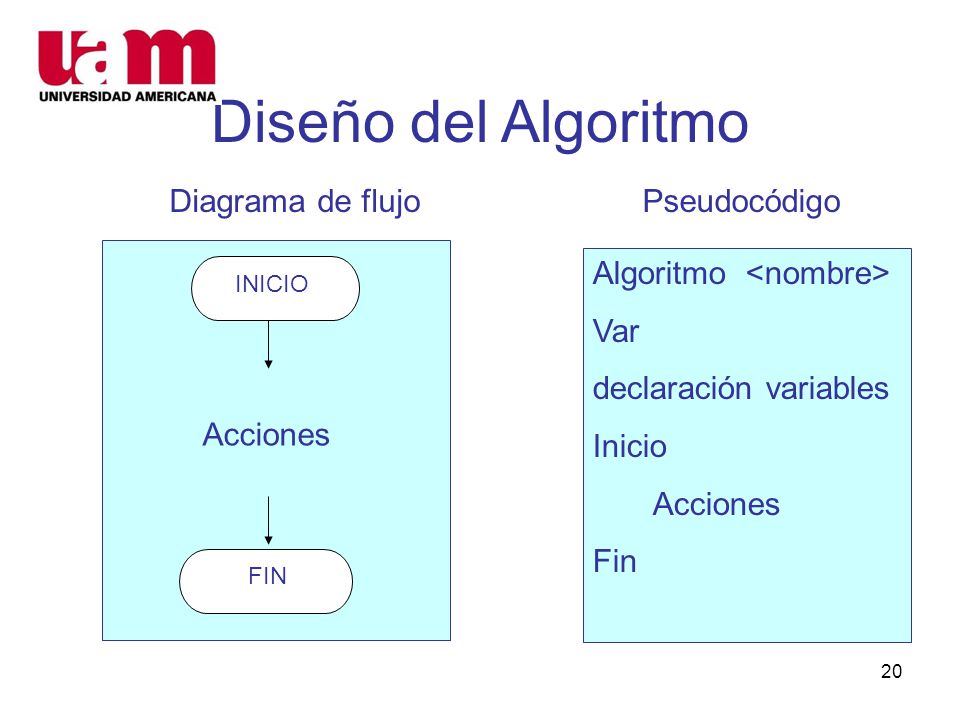 uam
UNIVERSIDAD AMERICANA

Diseño del Algoritmo

Diagrama de flujo

INICIO

Acciones

FIN

Pseudocódigo

Algoritmo <nombre>
Var
declaración variables
Inicio
Acciones
Fin

20